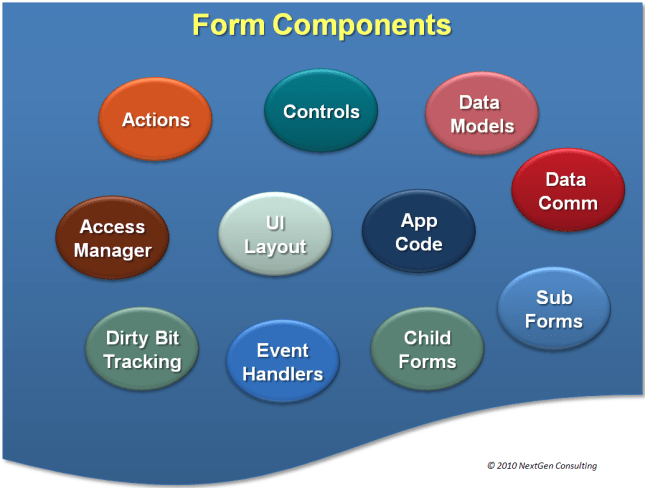 Form Components

Actions

Controls

Data Models

Data Comm

Access Manager

UI Layout

App Code

Sub Forms

Dirty Bit Tracking

Event Handlers

Child Forms

© 2010 NextGen Consulting